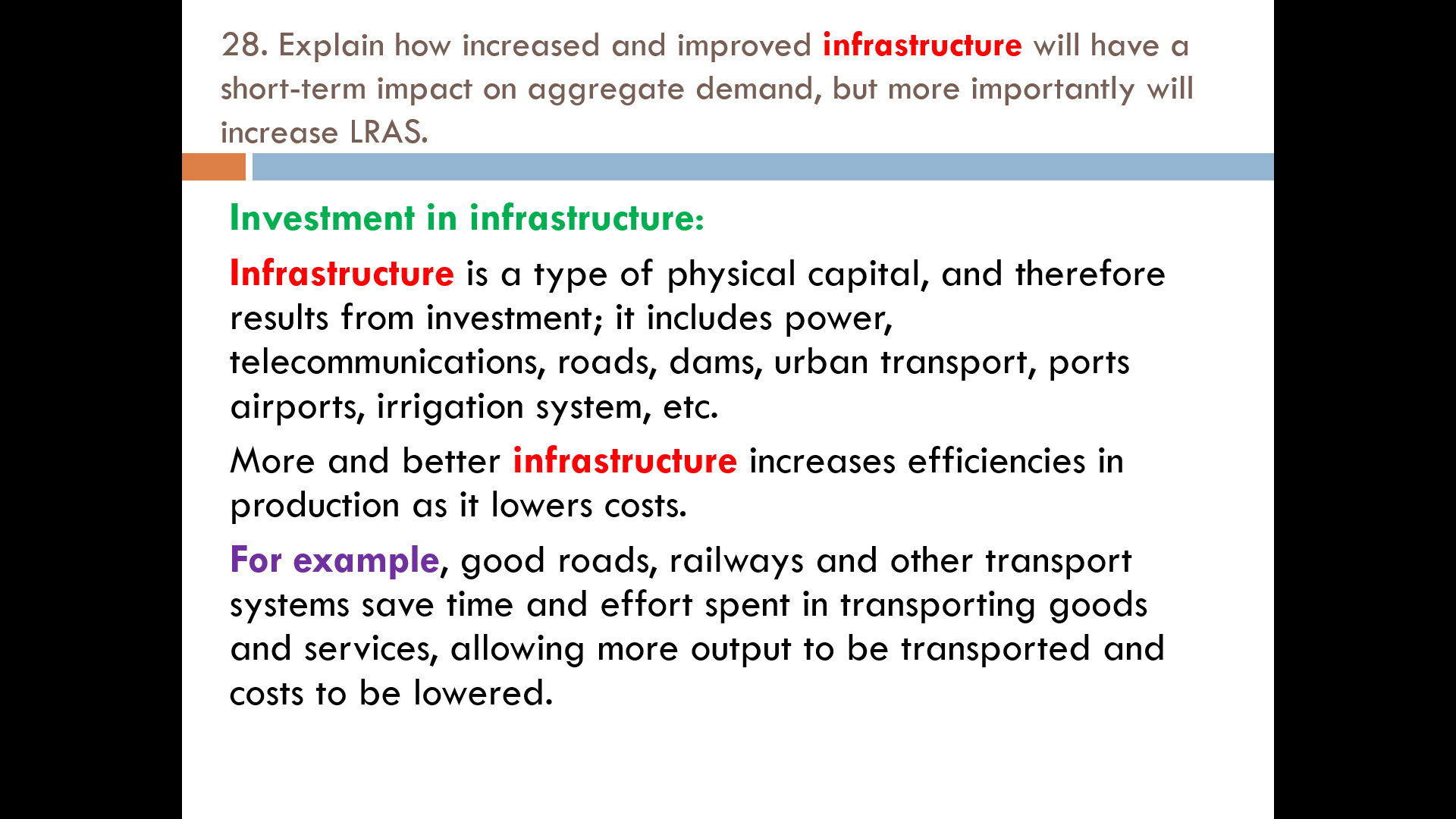 28. Explain how increased and improved infrastructure will have a short-term impact on aggregate demand, but more importantly will increase LRAS.

Investment in infrastructure:

Infrastructure is a type of physical capital, and therefore results from investment; it includes power, telecommunications, roads, dams, urban transport, ports airports, irrigation system, etc.

More and better infrastructure increases efficiencies in production as it lowers costs.

For example, good roads, railways and other transport systems save time and effort spent in transporting goods and services, allowing more output to be transported and costs to be lowered.